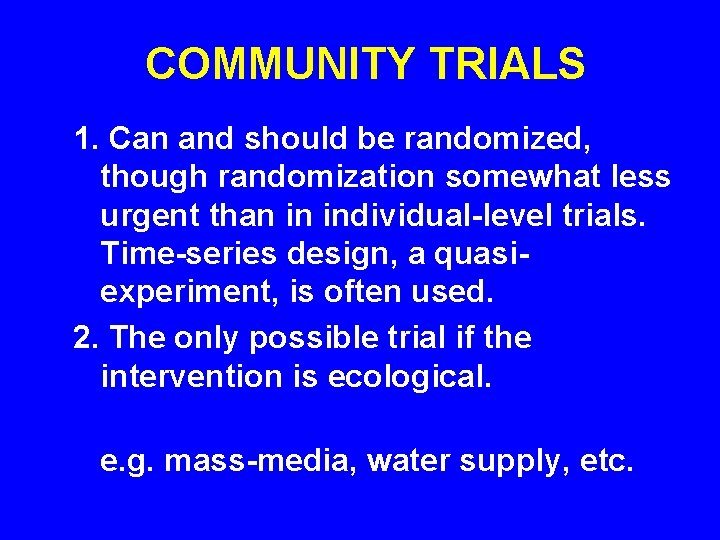 COMMUNITY TRIALS

1. Can and should be randomized, though randomization somewhat less urgent than in individual-level trials. Time-series design, a quasi-experiment, is often used.

2. The only possible trial if the intervention is ecological.

e.g. mass-media, water supply, etc.